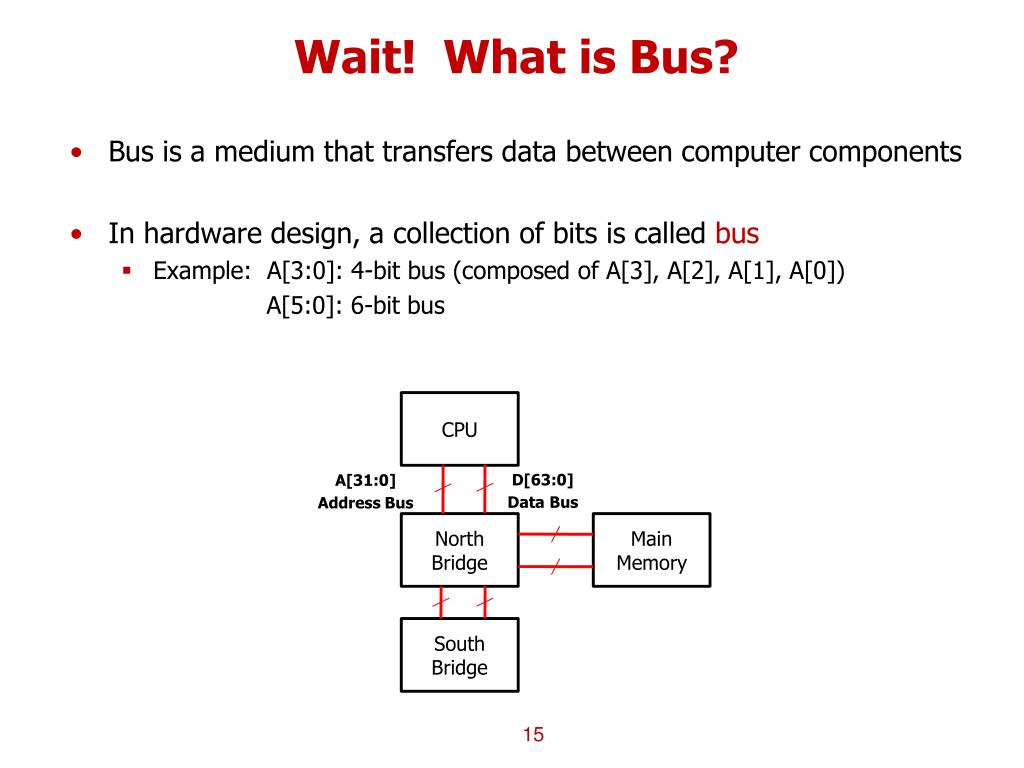 Wait! What is Bus?

• Bus is a medium that transfers data between computer components

• In hardware design, a collection of bits is called bus
 ▪ Example: A[3:0]: 4-bit bus (composed of A[3], A[2], A[1], A[0])
 A[5:0]: 6-bit bus

CPU

A[31:0]
Address Bus

D[63:0]
Data Bus

North Bridge

Main Memory

South Bridge

15